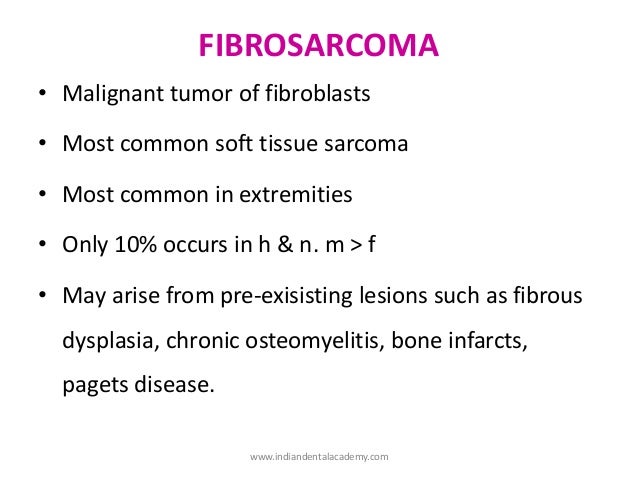 FIBROSARCOMA

• Malignant tumor of fibroblasts

• Most common soft tissue sarcoma

• Most common in extremities

• Only 10% occurs in h & n. m > f

• May arise from pre-exisisting lesions such as fibrous dysplasia, chronic osteomyelitis, bone infarcts, pagets disease.

www.indiandentalacademy.com